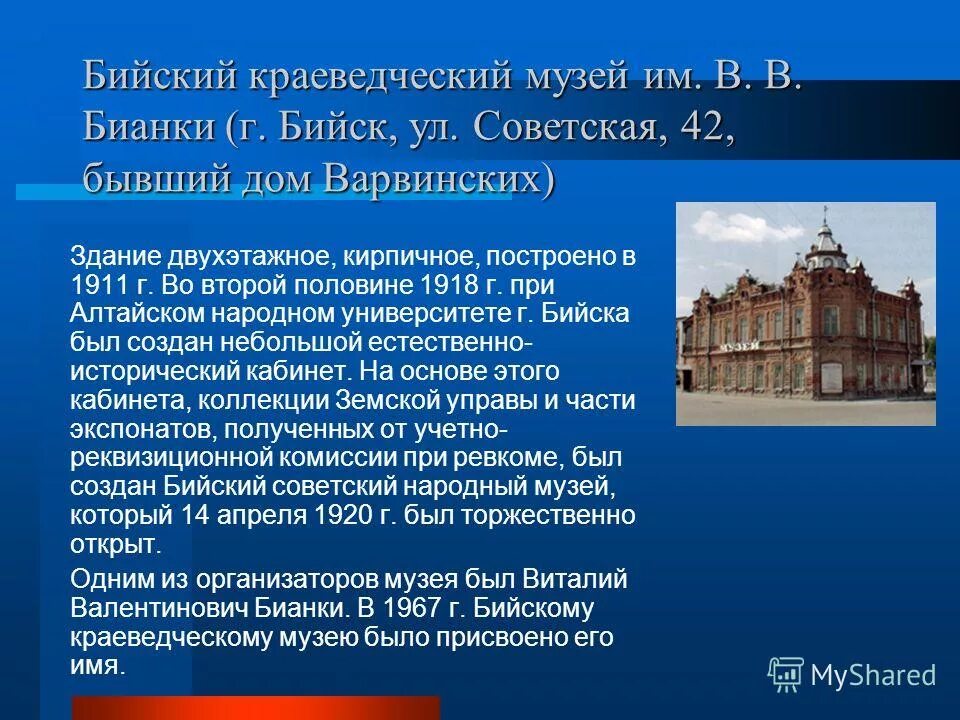 Бийский краеведческий музей им. В. В. Бианки (г. Бийск, ул. Советская, 42, бывший дом Варвинских)

Здание двухэтажное, кирпичное, построено в 1911 г. Во второй половине 1918 г. при Алтайском народном университете г. Бийска был создан небольшой естественно-исторический кабинет. На основе этого кабинета, коллекции Земской управы и части экспонатов, полученных от учетно-реквизиционной комиссии при ревкоме, был создан Бийский советский народный музей, который 14 апреля 1920 г. был торжественно открыт.

Одним из организаторов музея был Виталий Валентинович Бианки. В 1967 г. Бийскому краеведческому музею было присвоено его имя.

МУЗЕЙ

MyShared